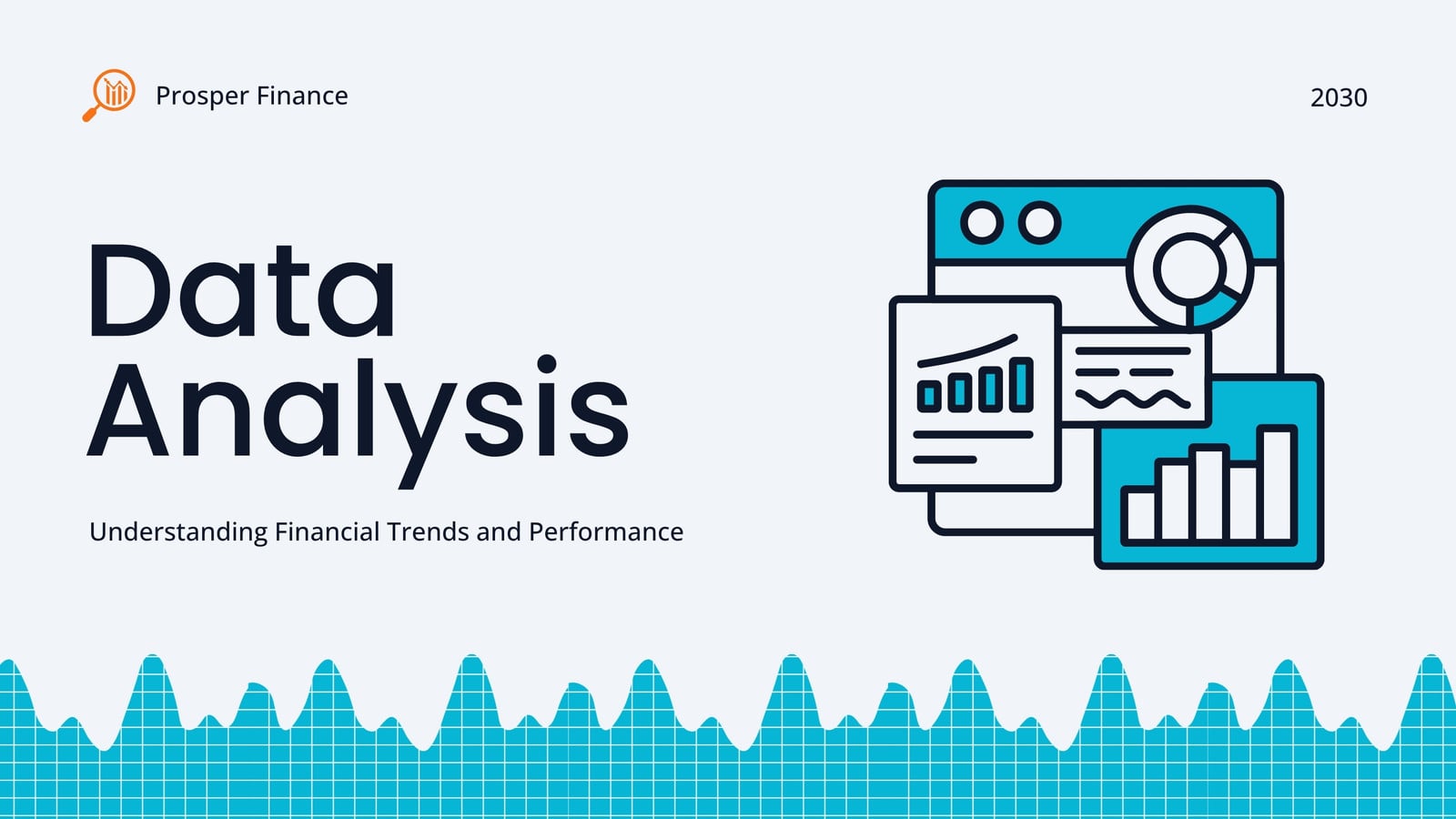 Prosper Finance

2030

Data Analysis

Understanding Financial Trends and Performance